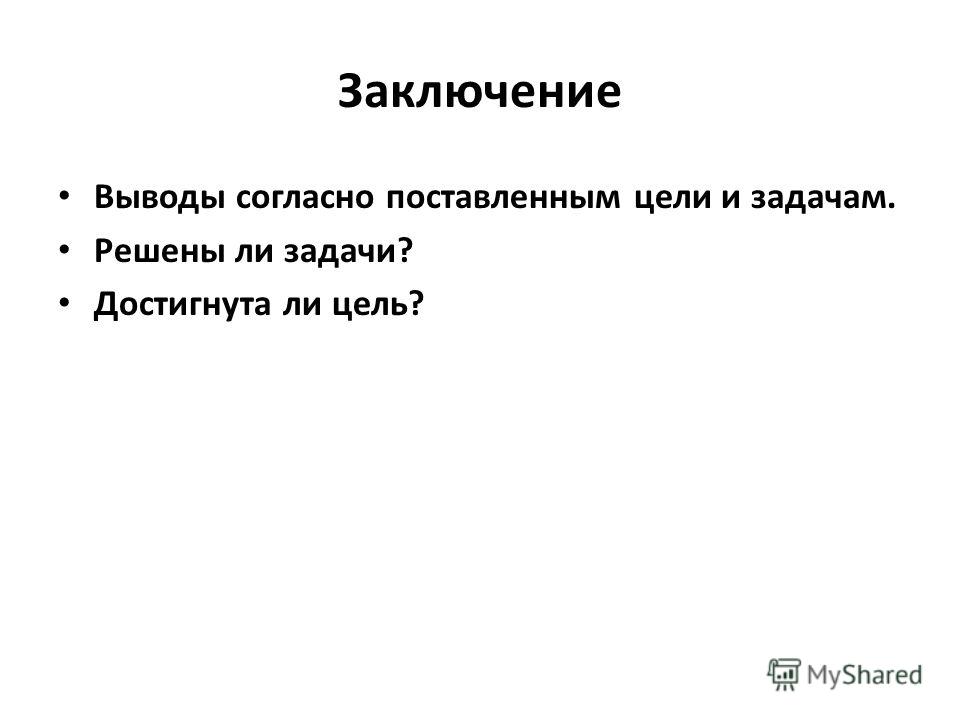 Заключение

• Выводы согласно поставленным цели и задачам.
• Решены ли задачи?
• Достигнута ли цель?

MyShared